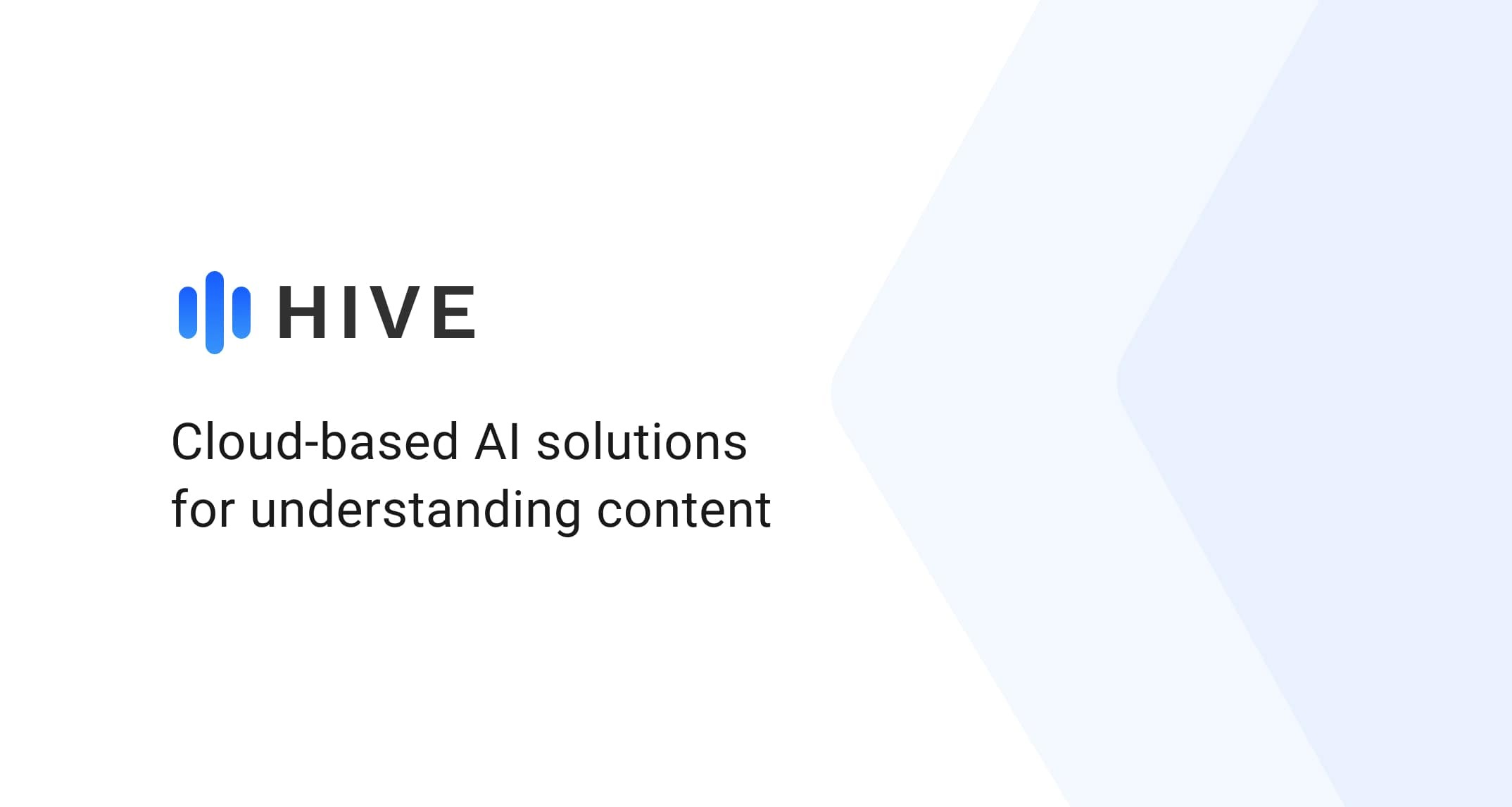 HIVE

Cloud-based AI solutions for understanding content